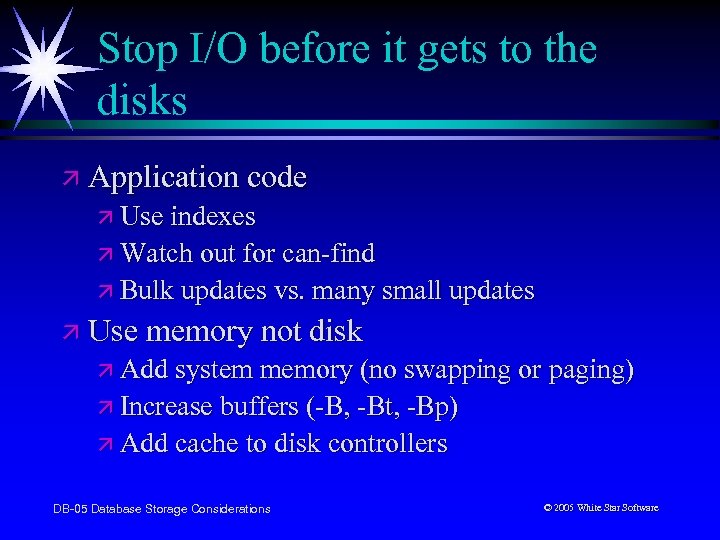 Stop I/O before it gets to the disks

Application code
Use indexes
Watch out for can-find
Bulk updates vs. many small updates
Use memory not disk
Add system memory (no swapping or paging)
Increase buffers (-B, -Bt, -Bp)
Add cache to disk controllers

DB-05 Database Storage Considerations

© 2005 White Star Software